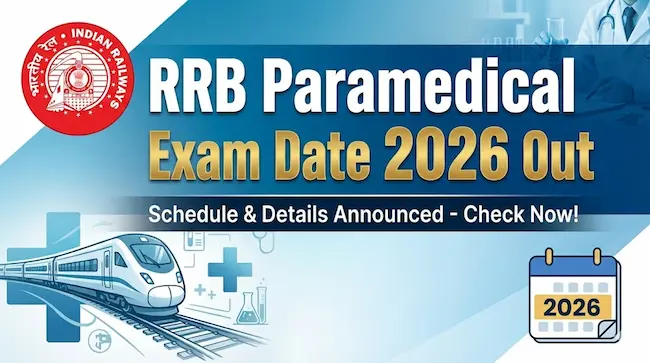 भारतीय रेल
INDIAN RAILWAYS

RRB Paramedical
Exam Date 2026 Out

Schedule & Details Announced - Check Now!

2026